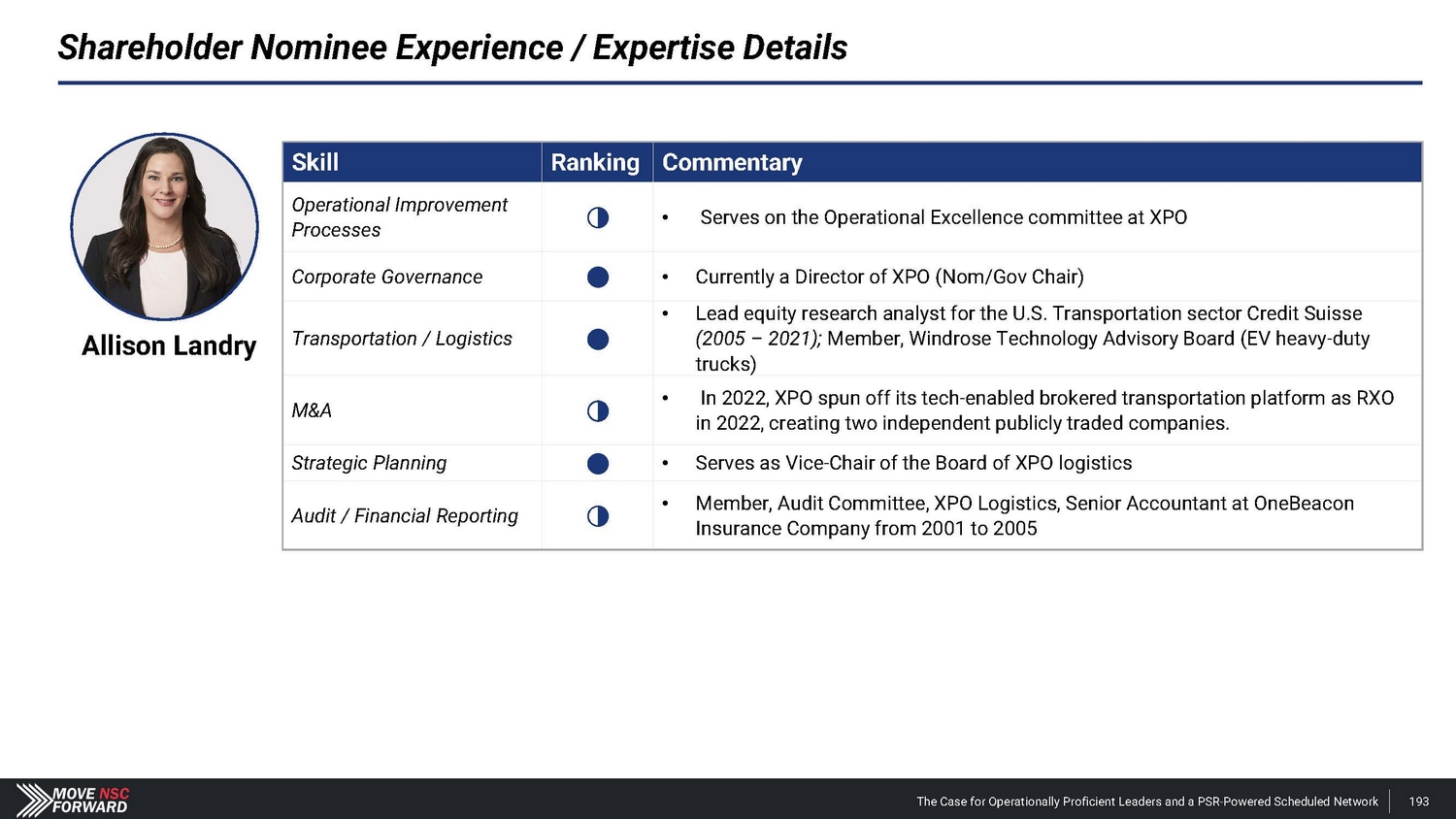 Shareholder Nominee Experience / Expertise Details

Allison Landry

| Skill | Ranking | Commentary |
|---|---|---|
| Operational Improvement Processes | ◑ | • Serves on the Operational Excellence committee at XPO |
| Corporate Governance | ● | • Currently a Director of XPO (Nom/Gov Chair) |
| Transportation / Logistics | ● | • Lead equity research analyst for the U.S. Transportation sector Credit Suisse (2005 – 2021); Member, Windrose Technology Advisory Board (EV heavy-duty trucks) |
| M&A | ◑ | • In 2022, XPO spun off its tech-enabled brokered transportation platform as RXO in 2022, creating two independent publicly traded companies. |
| Strategic Planning | ● | • Serves as Vice-Chair of the Board of XPO logistics |
| Audit / Financial Reporting | ◑ | • Member, Audit Committee, XPO Logistics, Senior Accountant at OneBeacon Insurance Company from 2001 to 2005 |

MOVE NSC FORWARD

The Case for Operationally Proficient Leaders and a PSR-Powered Scheduled Network 193